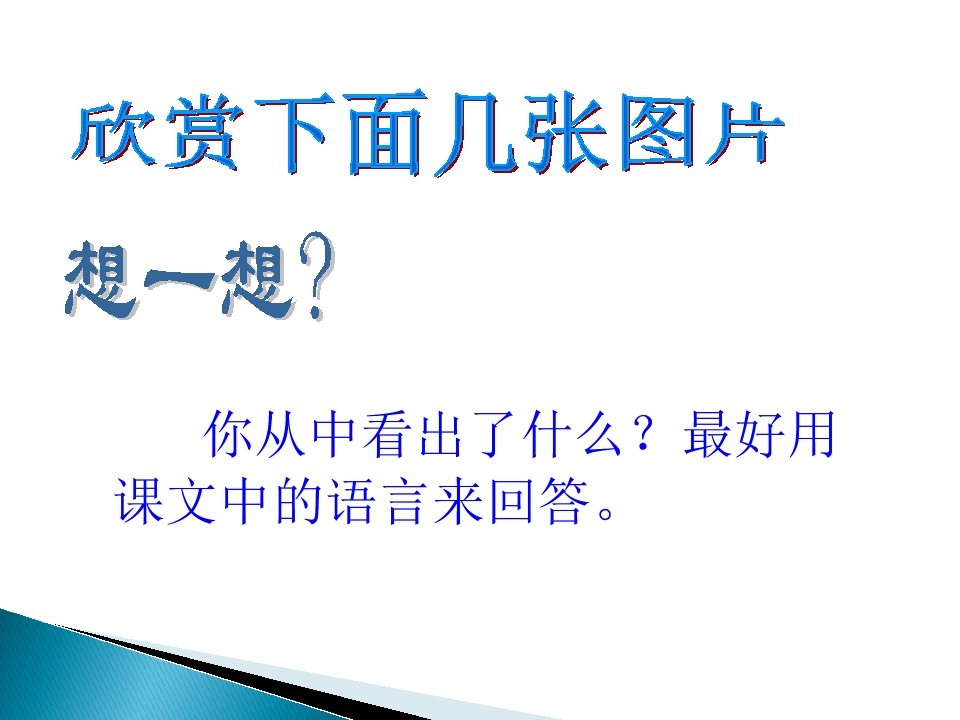 欣赏下面几张图片

想一想?

你从中看出了什么？最好用课文中的语言来回答。